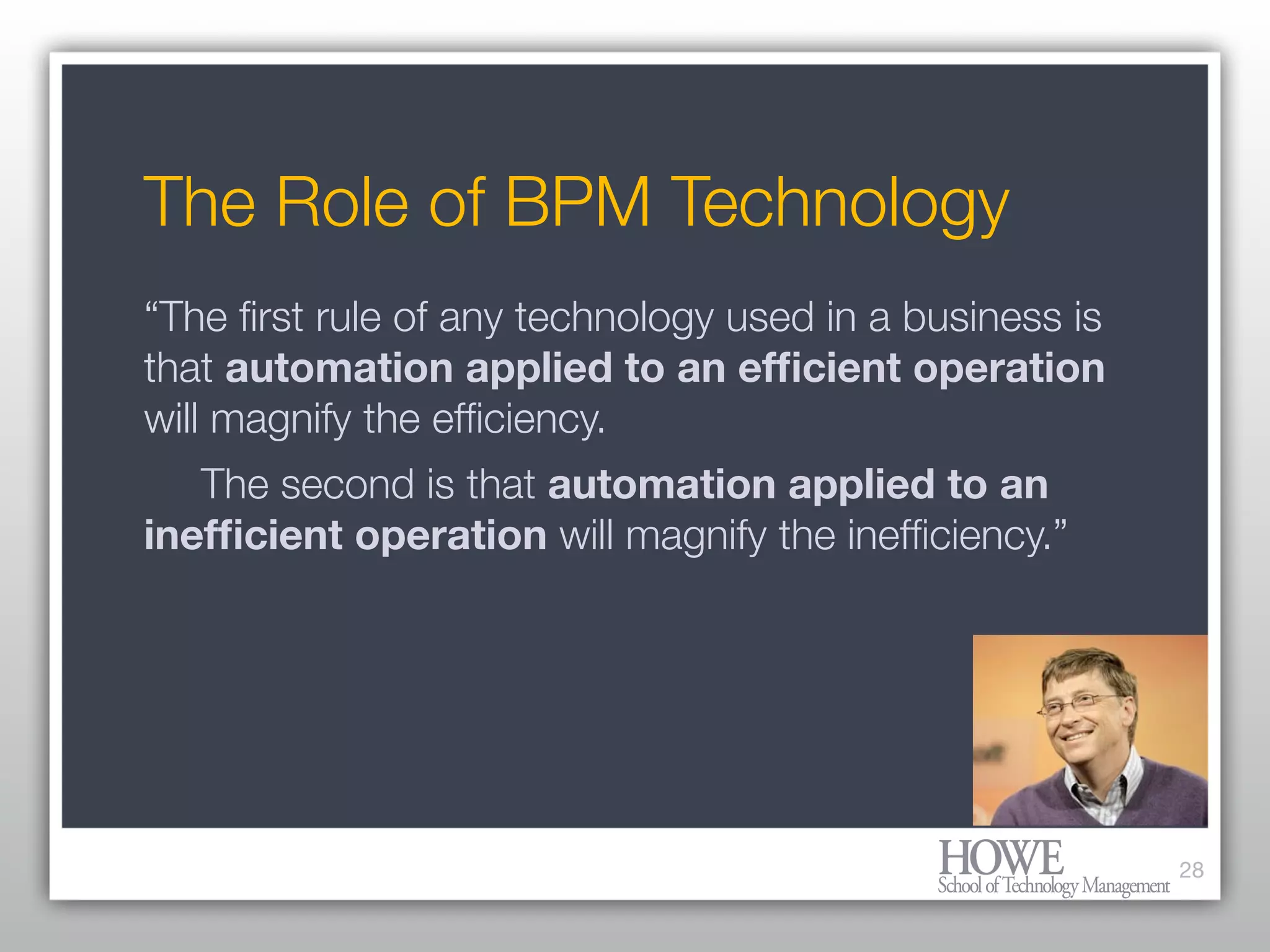 The Role of BPM Technology

“The first rule of any technology used in a business is that automation applied to an efficient operation will magnify the efficiency.

The second is that automation applied to an inefficient operation will magnify the inefficiency.”

HOWE
School of Technology Management

28